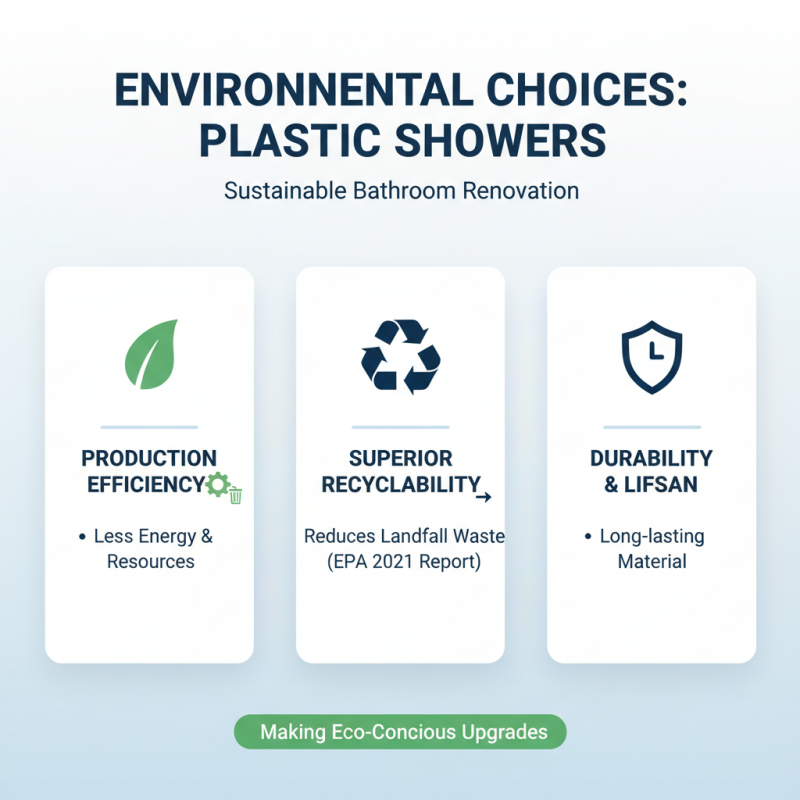 ENVIRONNENTAL CHOICES: PLASTIC SHOWERS

Sustainable Bathroom Renovation

PRODUCTION EFFICIENCY

• Less Energy & Resources

SUPERIOR RECYCLABILITY

Reduces Landfall Waste (EPA 2021 Report)

DURABILITY & LIFSAN

• Long-lasting Material

Making Eco-Concious Upgrades